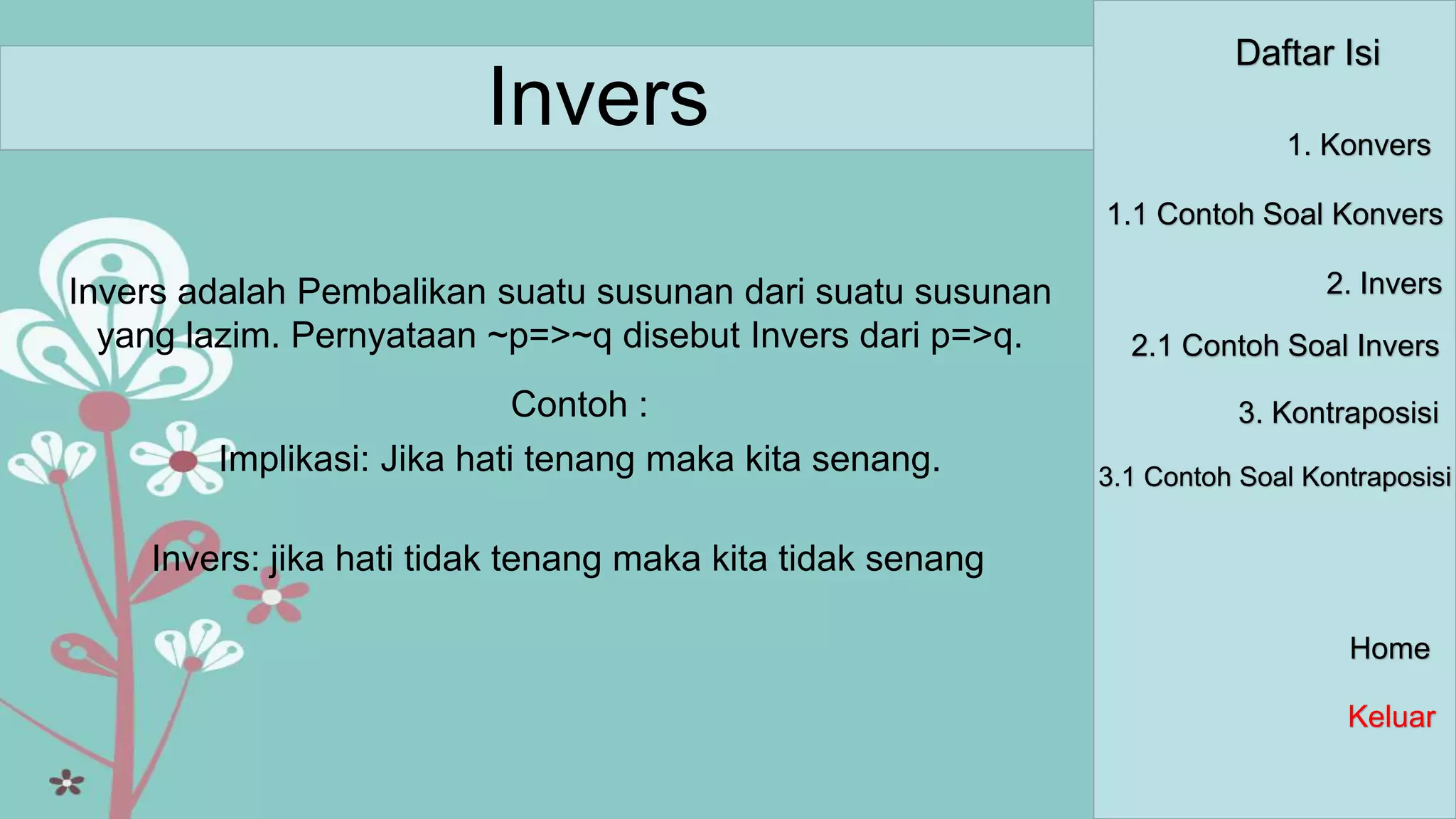 Invers

Invers adalah Pembalikan suatu susunan dari suatu susunan yang lazim. Pernyataan ~p=>~q disebut Invers dari p=>q.

Contoh :

Implikasi: Jika hati tenang maka kita senang.

Invers: jika hati tidak tenang maka kita tidak senang

Daftar Isi

1. Konvers

1.1 Contoh Soal Konvers

2. Invers

2.1 Contoh Soal Invers

3. Kontraposisi

3.1 Contoh Soal Kontraposisi

Home

Keluar